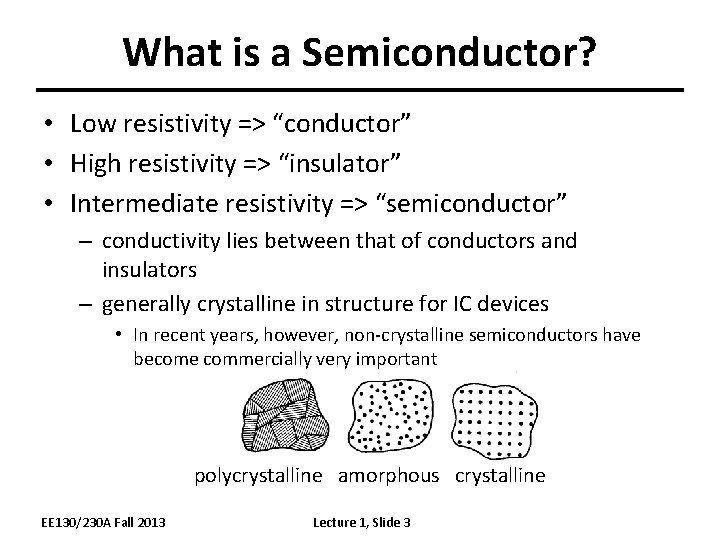 What is a Semiconductor?

• Low resistivity => "conductor"
• High resistivity => "insulator"
• Intermediate resistivity => "semiconductor"
– conductivity lies between that of conductors and insulators
– generally crystalline in structure for IC devices
• In recent years, however, non-crystalline semiconductors have become commercially very important

polycrystalline amorphous crystalline

EE130/230A Fall 2013 Lecture 1, Slide 3